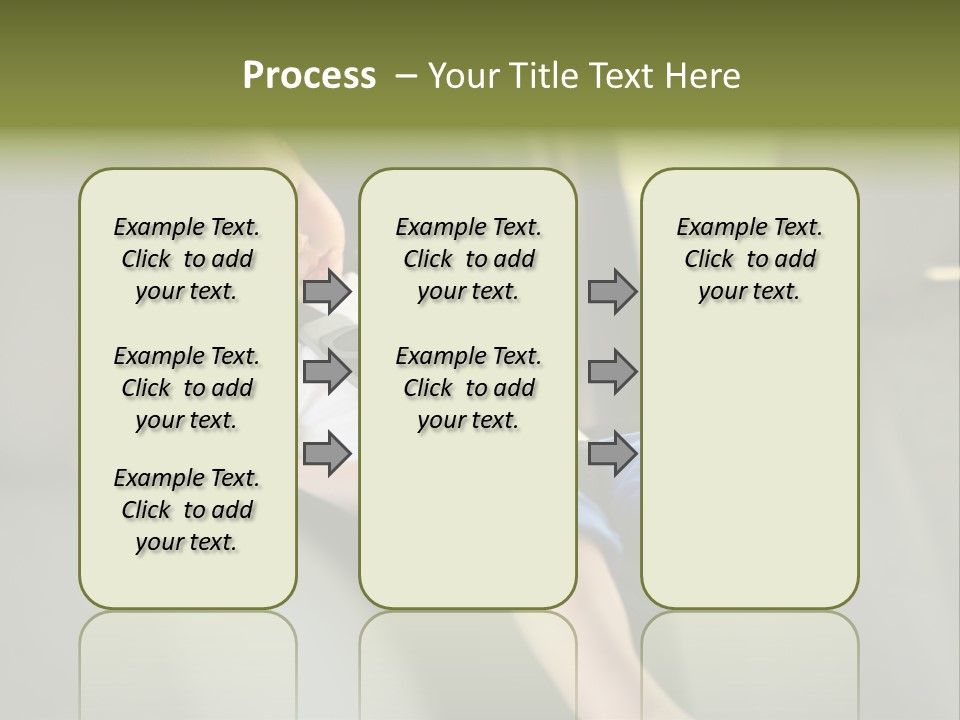 Process – Your Title Text Here

Example Text. Click to add your text.

Example Text. Click to add your text.

Example Text. Click to add your text.

Example Text. Click to add your text.

Example Text. Click to add your text.

Example Text. Click to add your text.